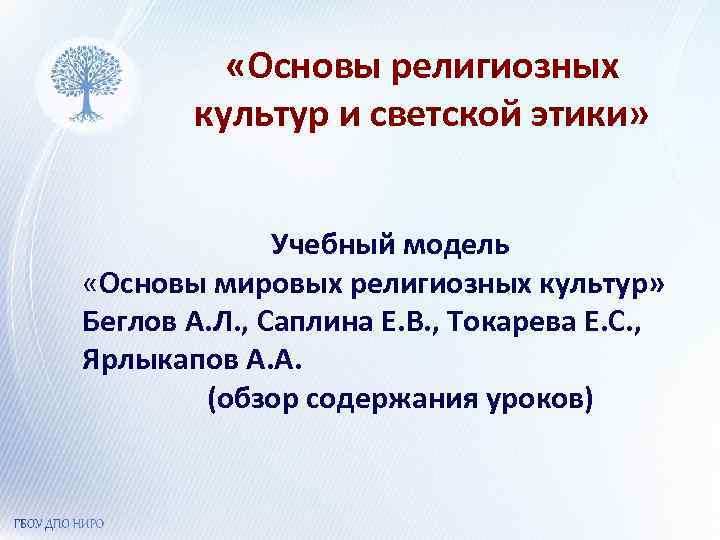 «Основы религиозных культур и светской этики»

Учебный модель
«Основы мировых религиозных культур»
Беглов А.Л., Саплина Е.В., Токарева Е.С., Ярлыкапов А.А.
(обзор содержания уроков)

ГБОУ ДПО НИРО